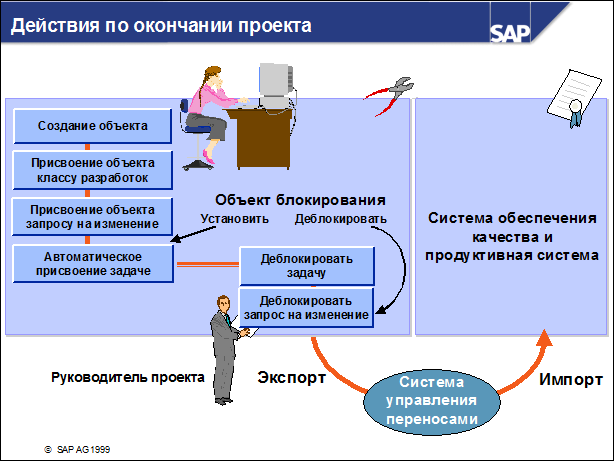 Действия по окончании проекта

SAP

Создание объекта

Присвоение объекта классу разработок

Присвоение объекта запросу на изменение

Автоматическое присвоение задаче

Объект блокирования

Установить

Деблокировать

Деблокировать задачу

Деблокировать запрос на изменение

Система обеспечения качества и продуктивная система

Руководитель проекта

Экспорт

Система управления переносами

Импорт

© SAP AG 1999